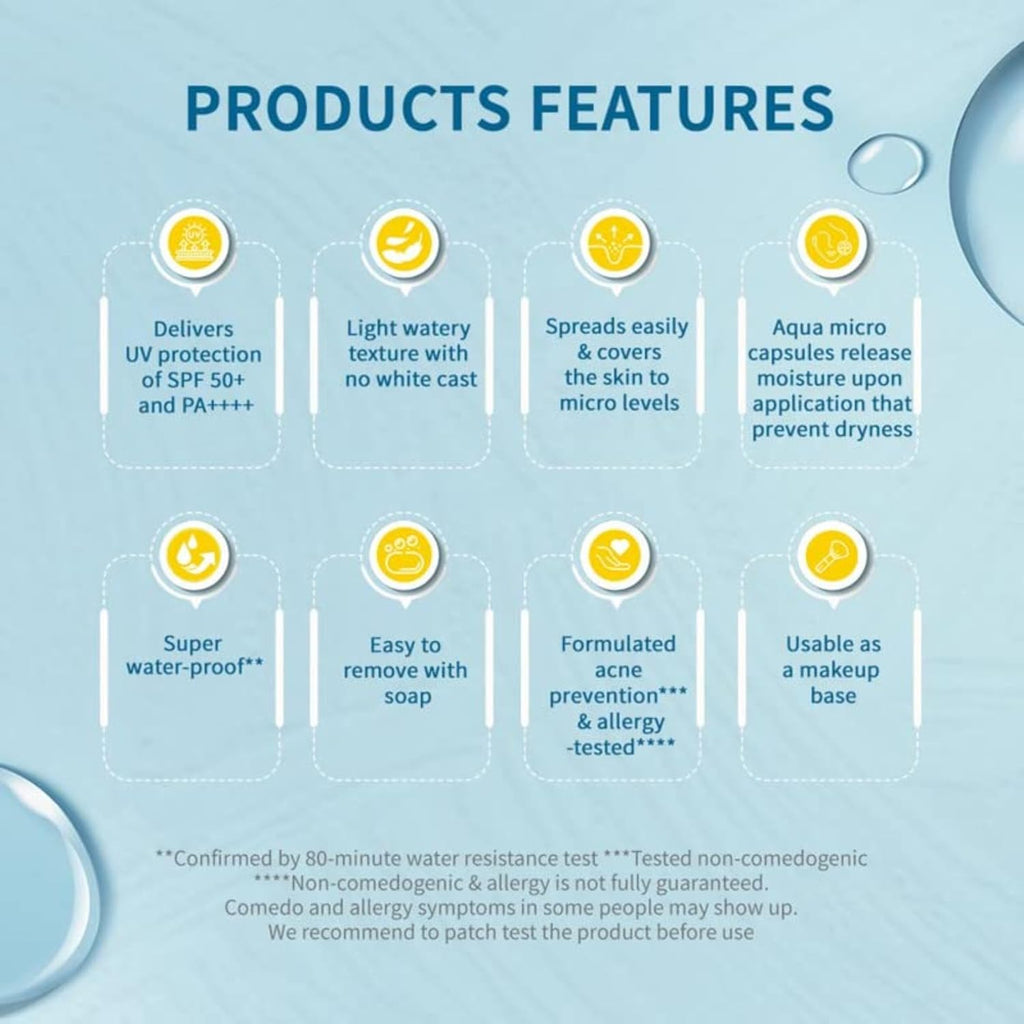 PRODUCTS FEATURES

Delivers UV protection of SPF 50+ and PA++++

Light watery texture with no white cast

Spreads easily & covers the skin to micro levels

Aqua micro capsules release moisture upon application that prevent dryness

Super water-proof**

Easy to remove with soap

Formulated acne prevention*** & allergy -tested****

Usable as a makeup base

**Confirmed by 80-minute water resistance test ***Tested non-comedogenic
****Non-comedogenic & allergy is not fully guaranteed.
Comedo and allergy symptoms in some people may show up.
We recommend to patch test the product before use